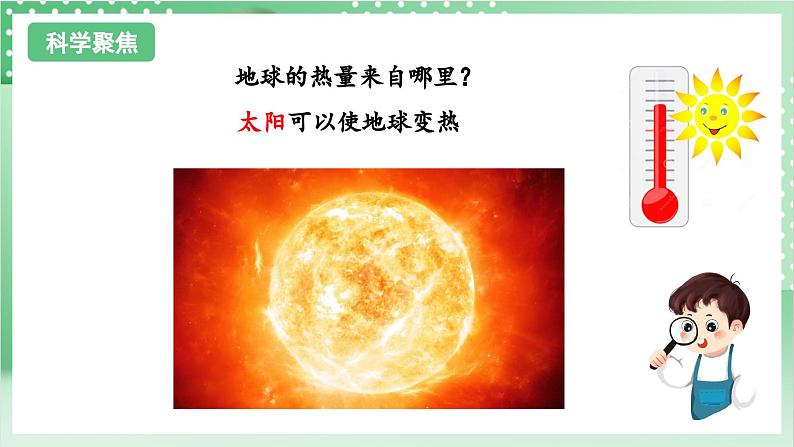 科学聚焦

地球的热量来自哪里?

太阳可以使地球变热